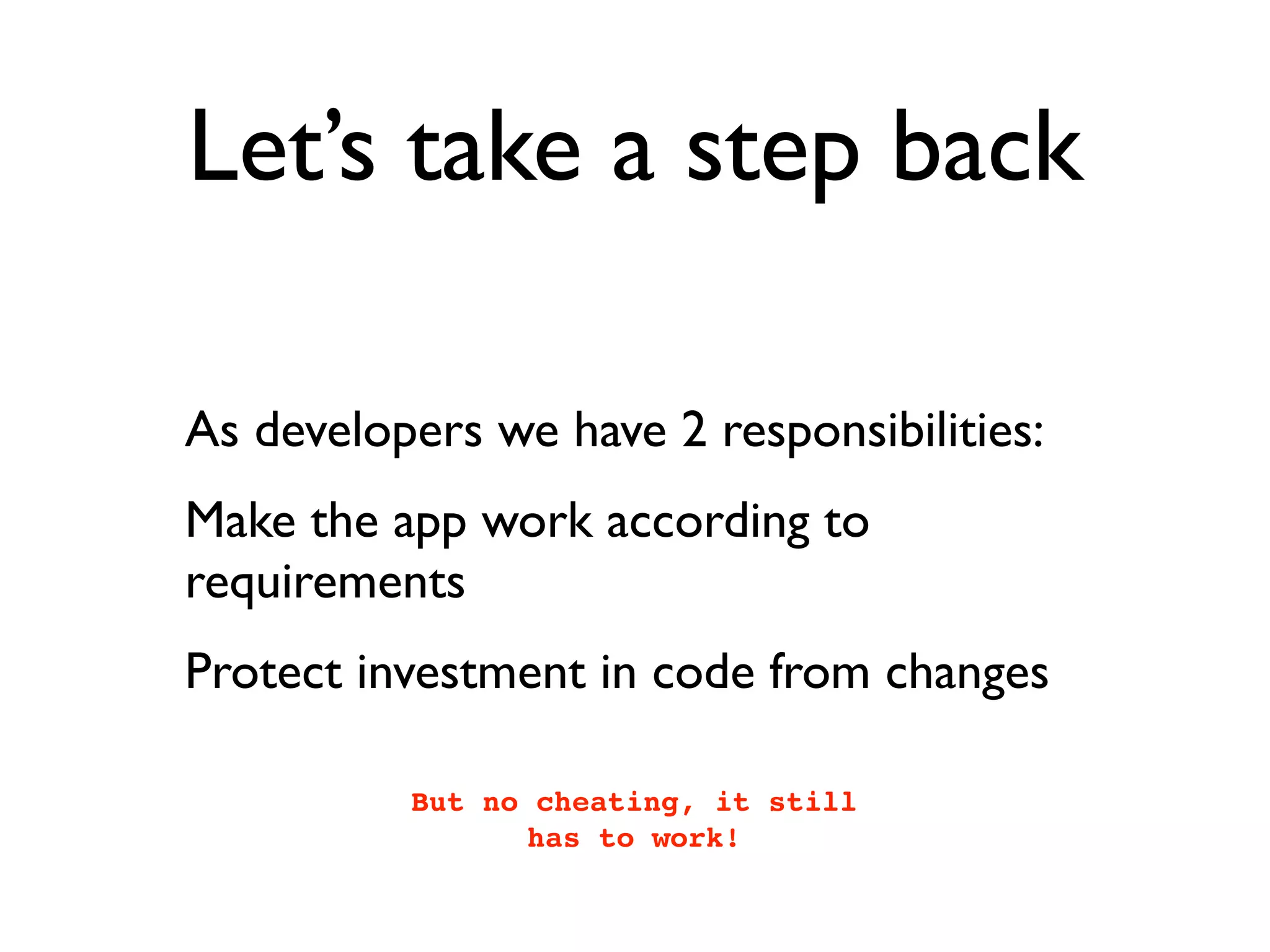 Let’s take a step back

As developers we have 2 responsibilities:

Make the app work according to requirements

Protect investment in code from changes

But no cheating, it still has to work!